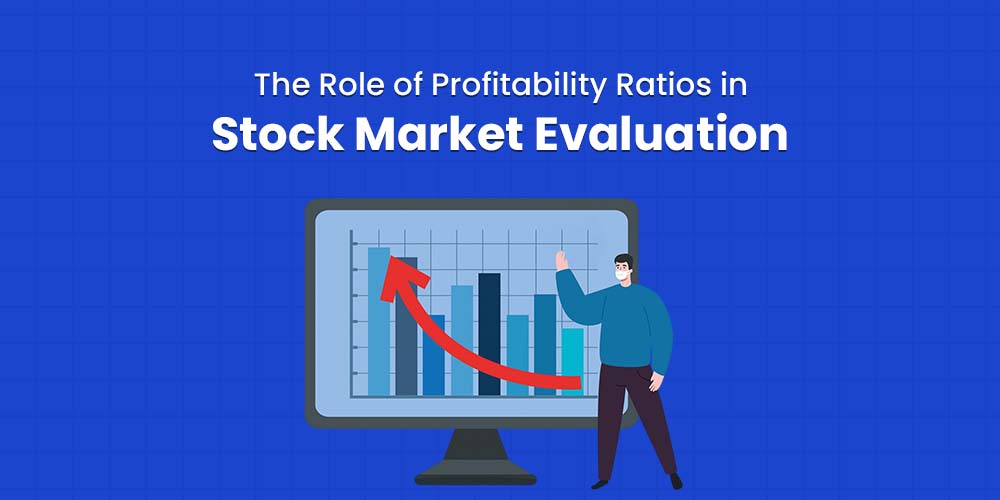 The Role of Profitability Ratios in
Stock Market Evaluation